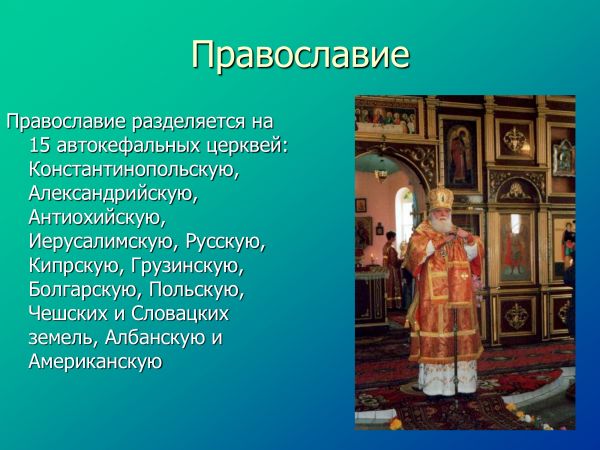 Православие

Православие разделяется на 15 автокефальных церквей: Константинопольскую, Александрийскую, Антиохийскую, Иерусалимскую, Русскую, Кипрскую, Грузинскую, Болгарскую, Польскую, Чешских и Словацких земель, Албанскую и Американскую